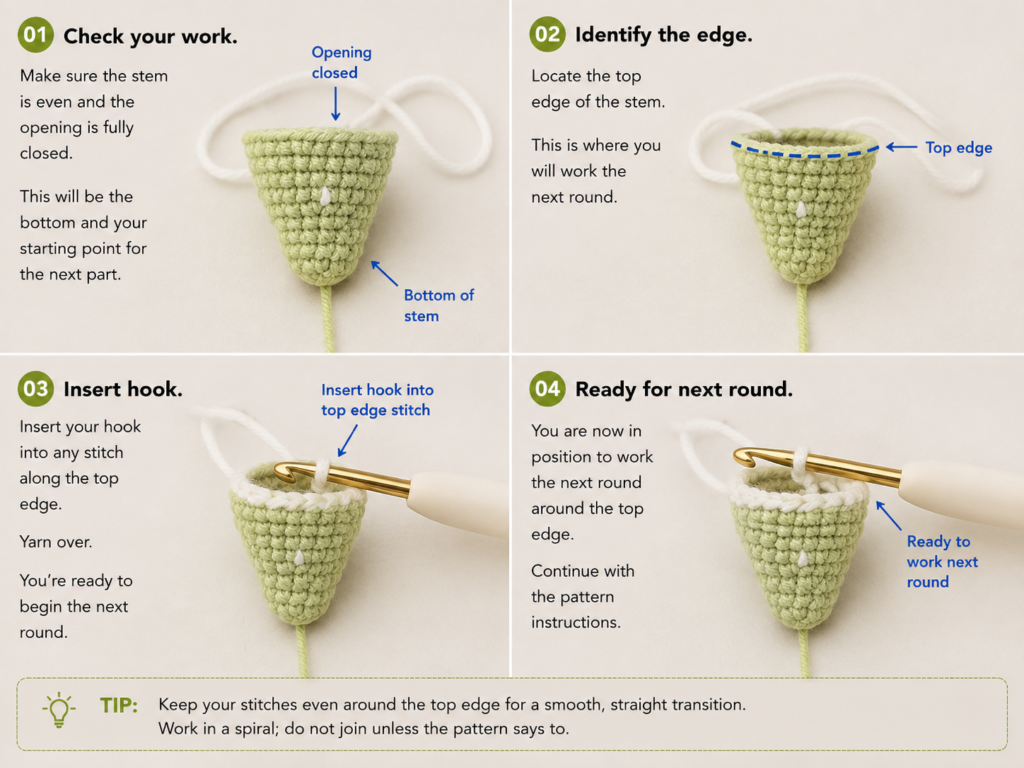 01 Check your work.

Make sure the stem is even and the opening is fully closed.

This will be the bottom and your starting point for the next part.

Opening closed

Bottom of stem

02 Identify the edge.

Locate the top edge of the stem.

This is where you will work the next round.

Top edge

03 Insert hook.

Insert your hook into any stitch along the top edge.

Yarn over.

You're ready to begin the next round.

Insert hook into top edge stitch

04 Ready for next round.

You are now in position to work the next round around the top edge.

Continue with the pattern instructions.

Ready to work next round

TIP: Keep your stitches even around the top edge for a smooth, straight transition. Work in a spiral; do not join unless the pattern says to.